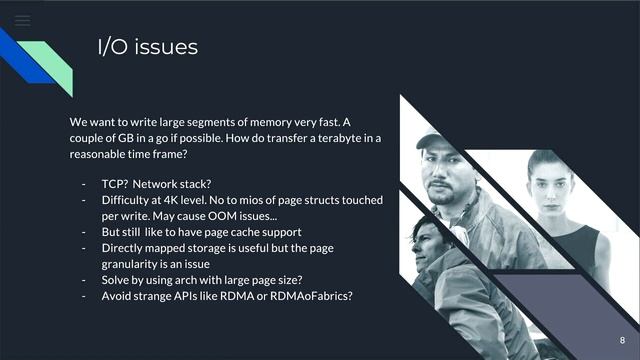 I/O issues

We want to write large segments of memory very fast. A couple of GB in a go if possible. How do transfer a terabyte in a reasonable time frame?

- TCP? Network stack?
- Difficulty at 4K level. No to mios of page structs touched per write. May cause OOM issues...
- But still like to have page cache support
- Directly mapped storage is useful but the page granularity is an issue
- Solve by using arch with large page size?
- Avoid strange APIs like RDMA or RDMAoFabrics?

8